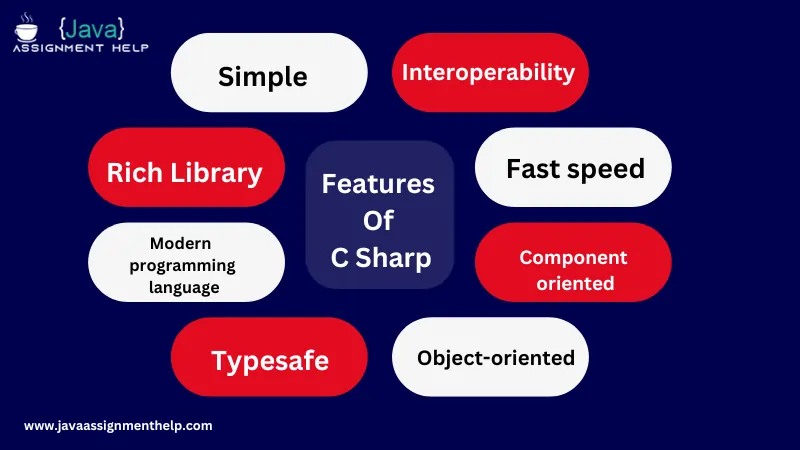 {Java}
ASSIGNMENT HELP

Simple

Interoperability

Rich Library

Features Of C Sharp

Fast speed

Modern programming language

Component oriented

Typesafe

Object-oriented

www.javaassignmenthelp.com